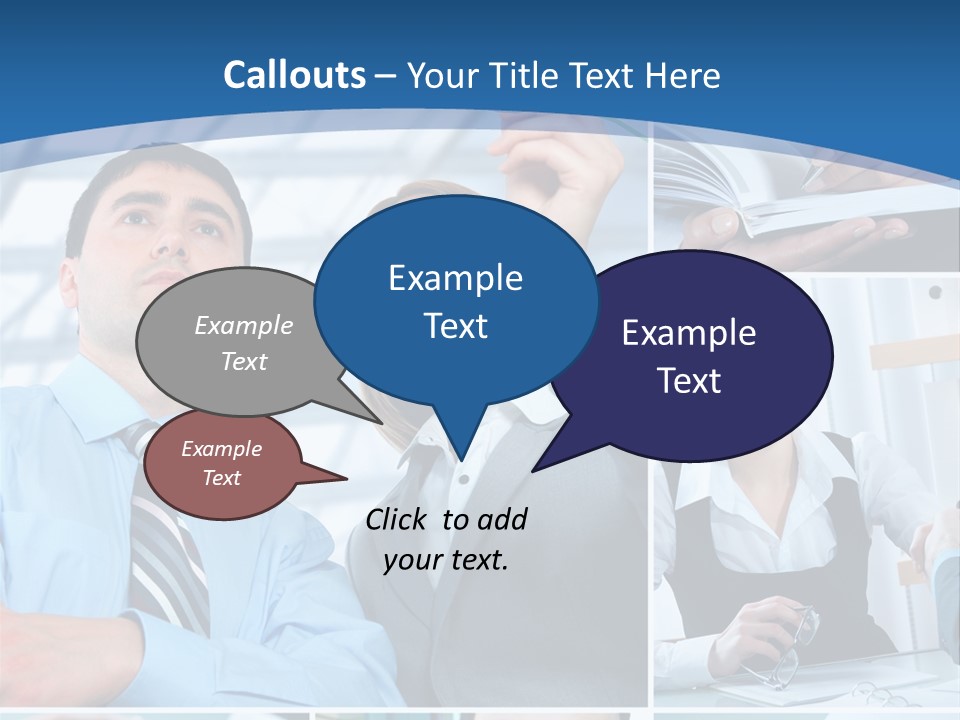 Callouts – Your Title Text Here

Example Text

Example Text

Example Text

Example Text

Click to add your text.